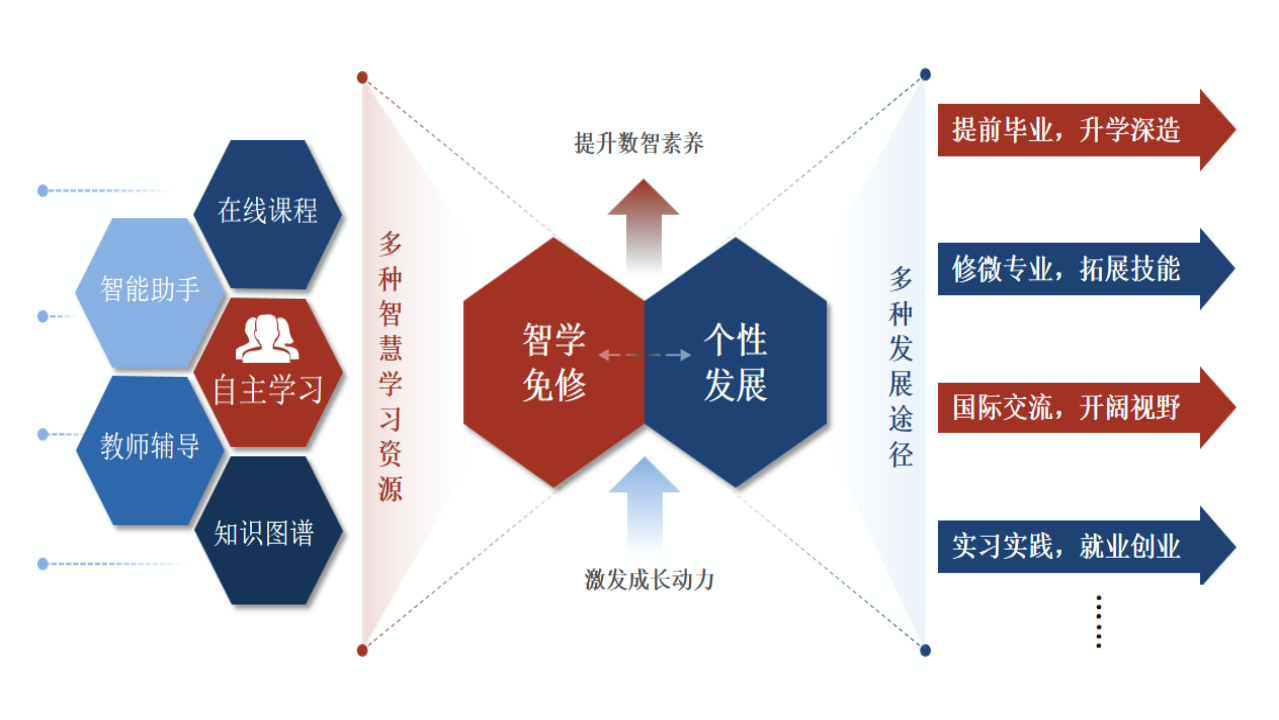 在线课程

智能助手

自主学习

教师辅导

知识图谱

多种智慧学习资源

提升数智素养

智学免修

个性发展

激发成长动力

多种发展途径

提前毕业，升学深造

修微专业，拓展技能

国际交流，开阔视野

实习实践，就业创业

……